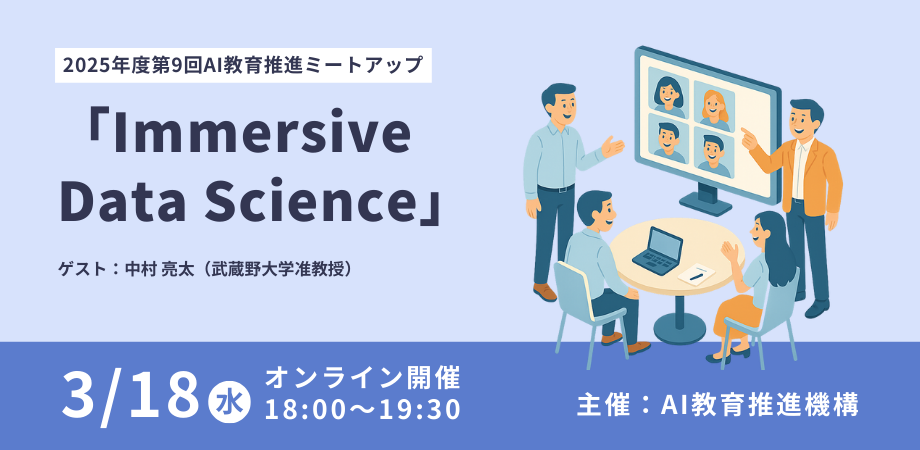 2025年度第9回AI教育推進ミートアップ

「Immersive Data Science」

ゲスト：中村 亮太（武蔵野大学准教授）

3/18 水

オンライン開催
18:00〜19:30

主催：AI教育推進機構